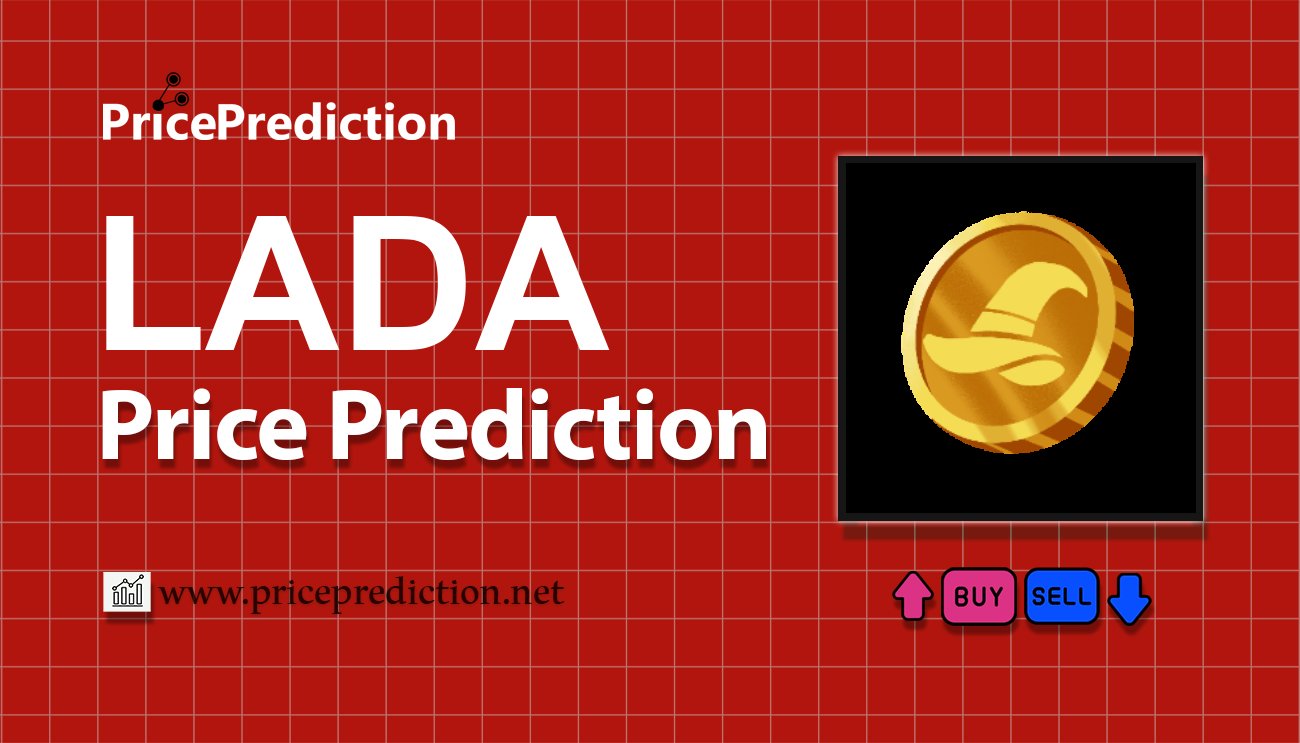 PricePrediction

LADA
Price Prediction

www.priceprediction.net

BUY SELL